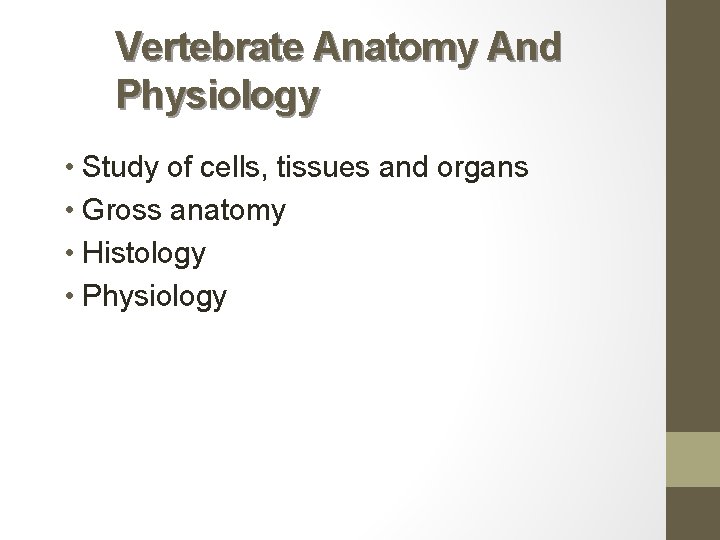 Vertebrate Anatomy And Physiology

• Study of cells, tissues and organs
• Gross anatomy
• Histology
• Physiology